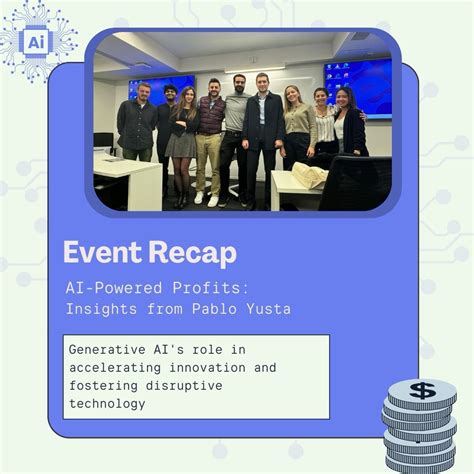 Ai

Event Recap

AI-Powered Profits: Insights from Pablo Yusta

Generative AI's role in accelerating innovation and fostering disruptive technology

$